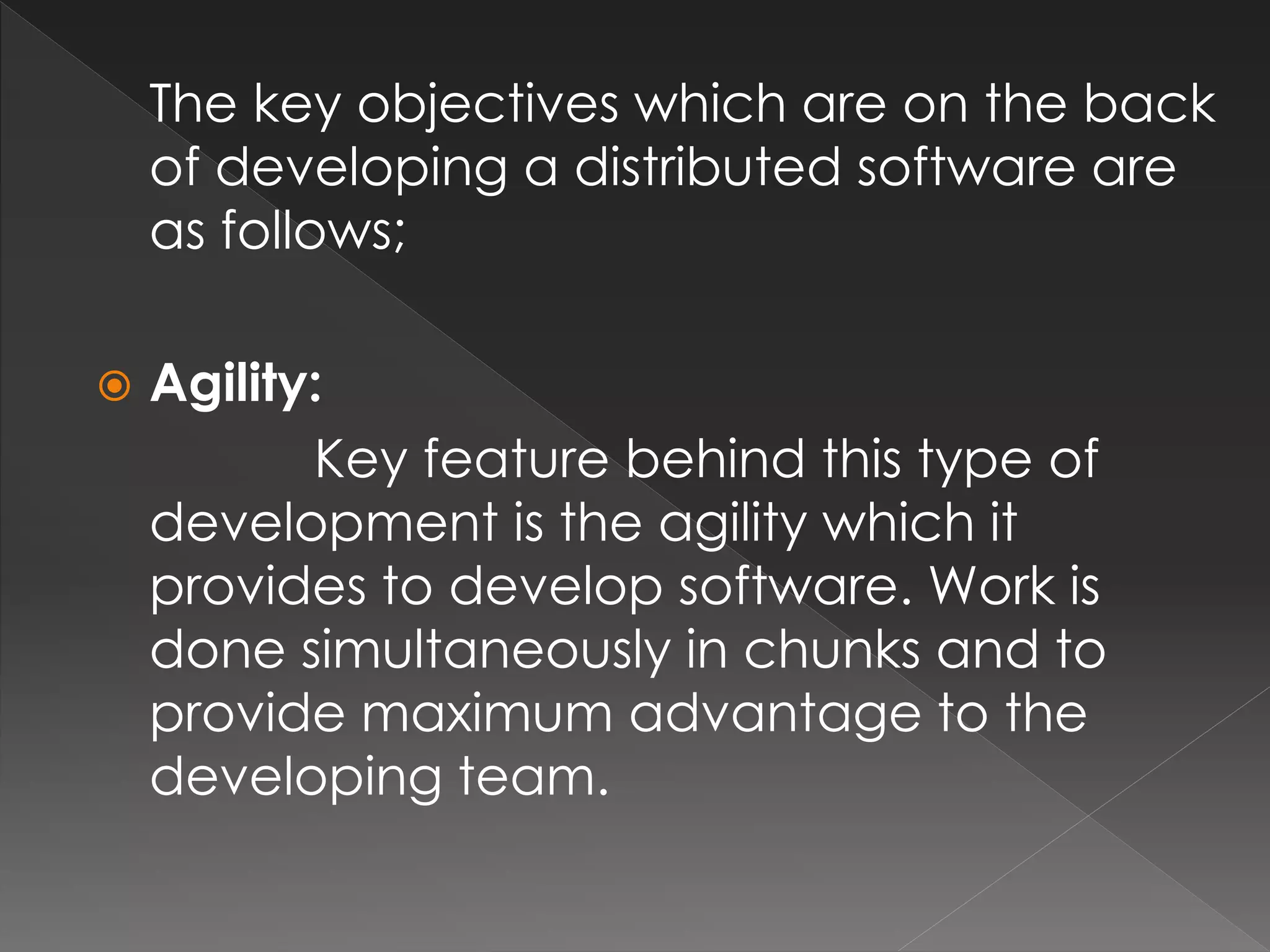 The key objectives which are on the back of developing a distributed software are as follows;

Agility:

Key feature behind this type of development is the agility which it provides to develop software. Work is done simultaneously in chunks and to provide maximum advantage to the developing team.